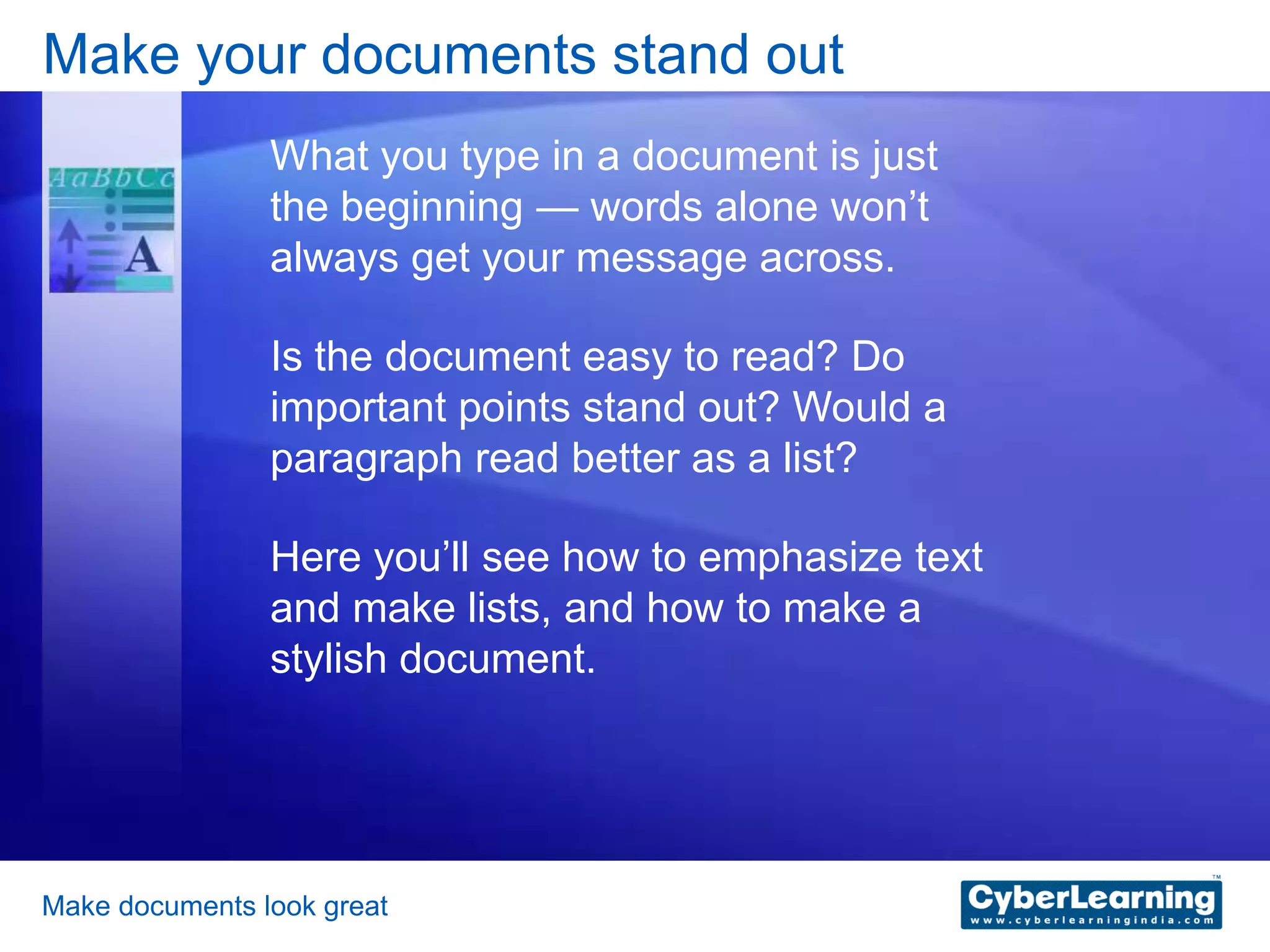 Make your documents stand out

AaBbCc

A

What you type in a document is just the beginning — words alone won’t always get your message across.

Is the document easy to read? Do important points stand out? Would a paragraph read better as a list?

Here you’ll see how to emphasize text and make lists, and how to make a stylish document.

Make documents look great

CyberLearning™
www.cyberlearningindia.com